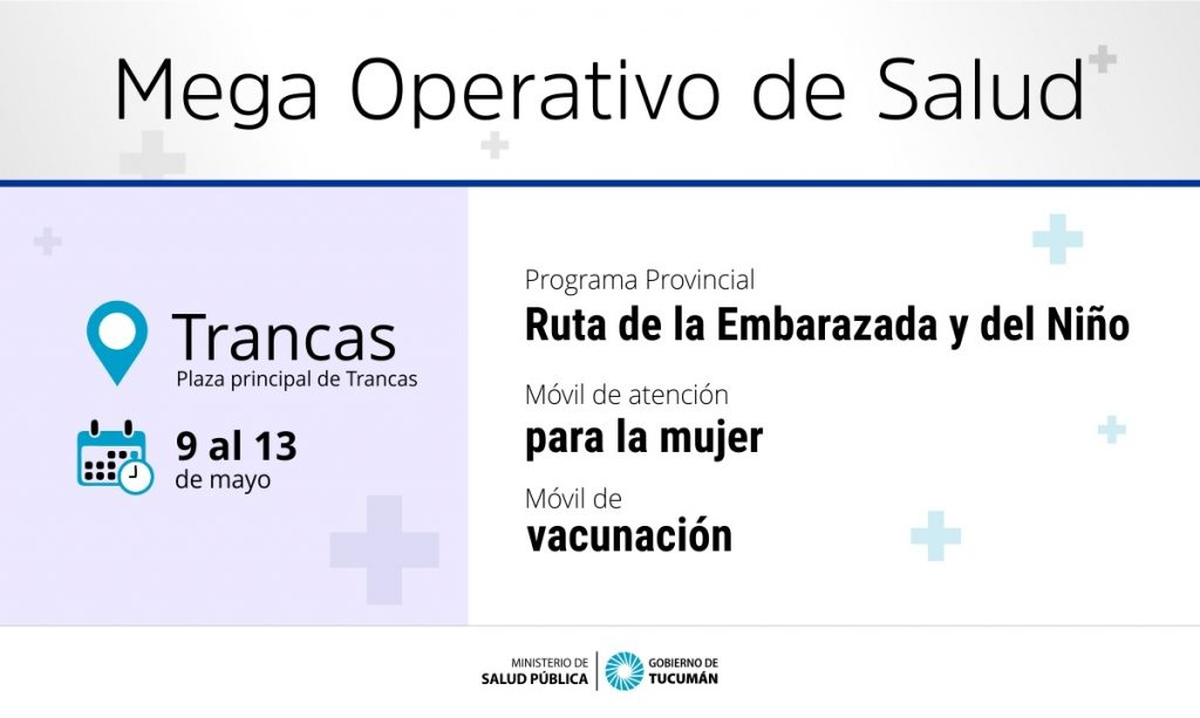 Mega Operativo de Salud

Trancas
Plaza principal de Trancas

9 al 13
de mayo

Programa Provincial
Ruta de la Embarazada y del Niño

Móvil de atención
para la mujer

Móvil de
vacunación

MINISTERIO DE
SALUD PÚBLICA

GOBIERNO DE
TUCUMÁN